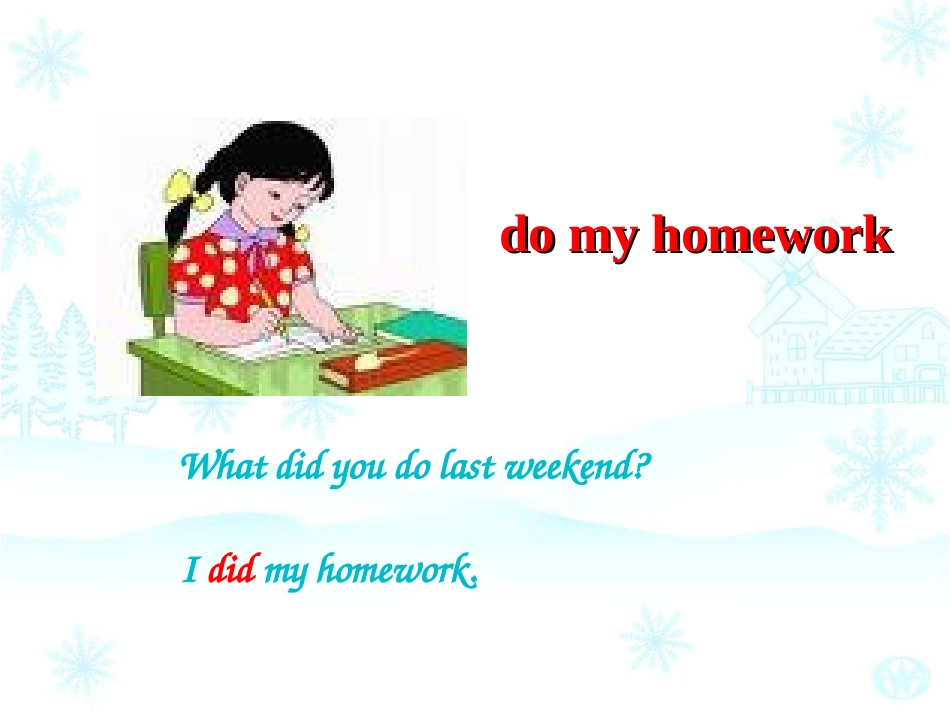 do my homework

What did you do last weekend?

I did my homework.